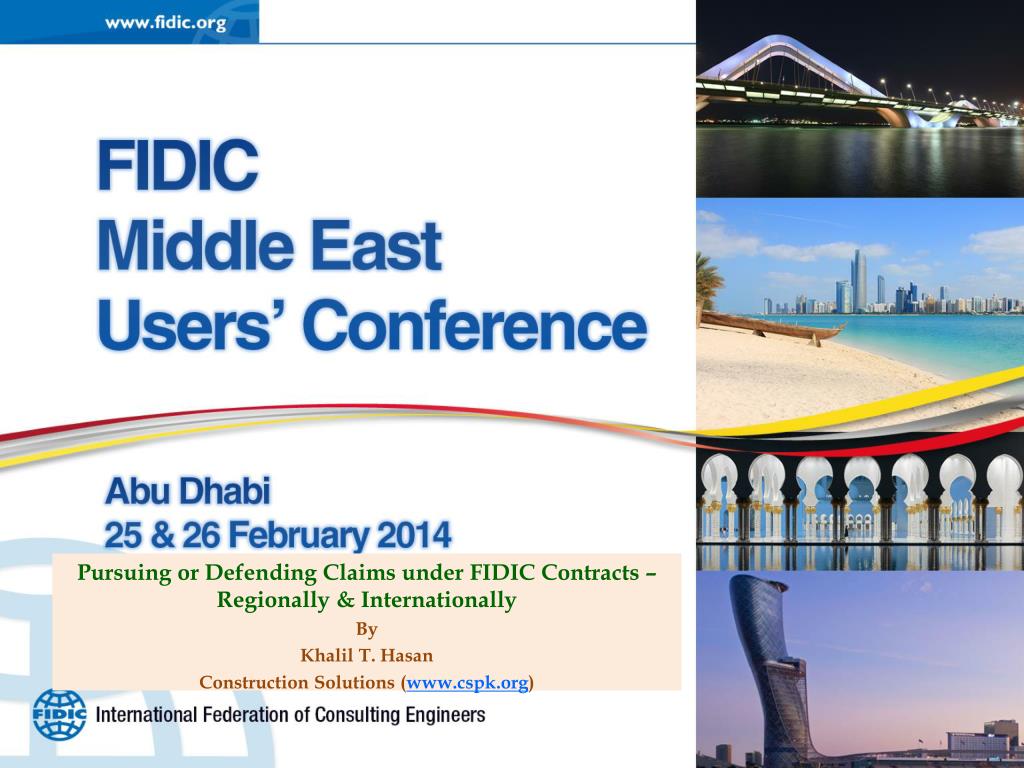 www.fidic.org

FIDIC
Middle East
Users' Conference

Abu Dhabi
25 & 26 February 2014

Pursuing or Defending Claims under FIDIC Contracts – Regionally & Internationally
By
Khalil T. Hasan
Construction Solutions (www.cspk.org)

FIDIC International Federation of Consulting Engineers